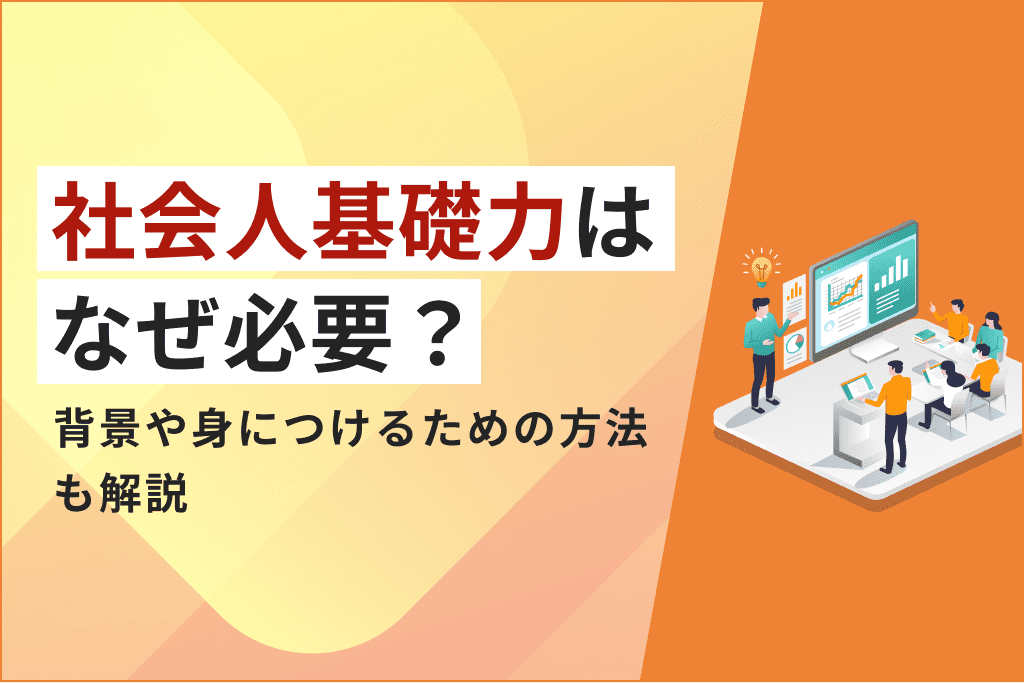 社会人基礎力は
なぜ必要？

背景や身につけるための方法も解説